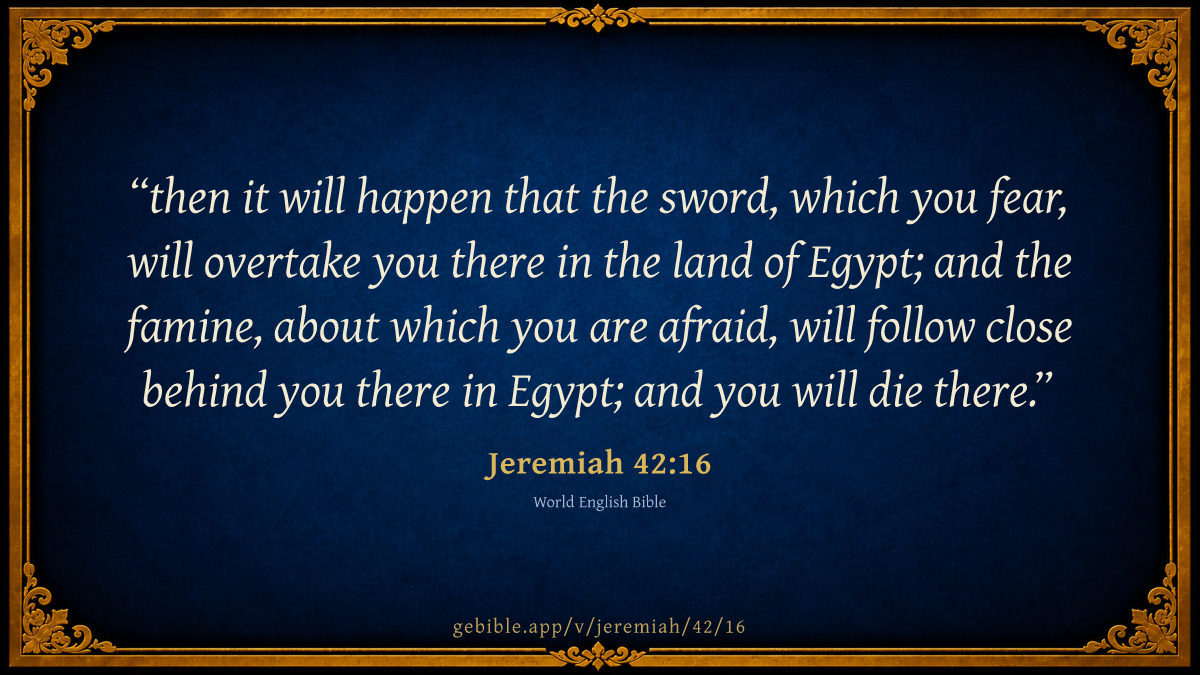 “then it will happen that the sword, which you fear, will overtake you there in the land of Egypt; and the famine, about which you are afraid, will follow close behind you there in Egypt; and you will die there.”

Jeremiah 42:16

World English Bible

gebible.app/v/jeremiah/42/16